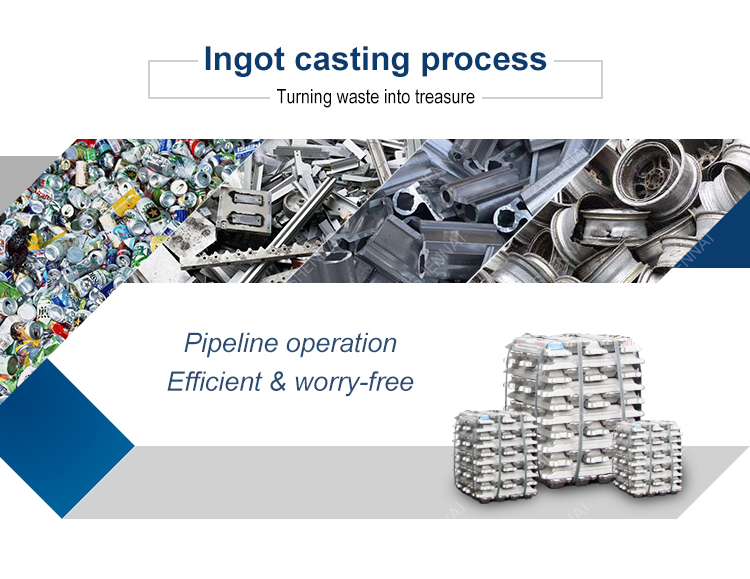 Ingot casting process

Turning waste into treasure

Pipeline operation
Efficient & worry-free